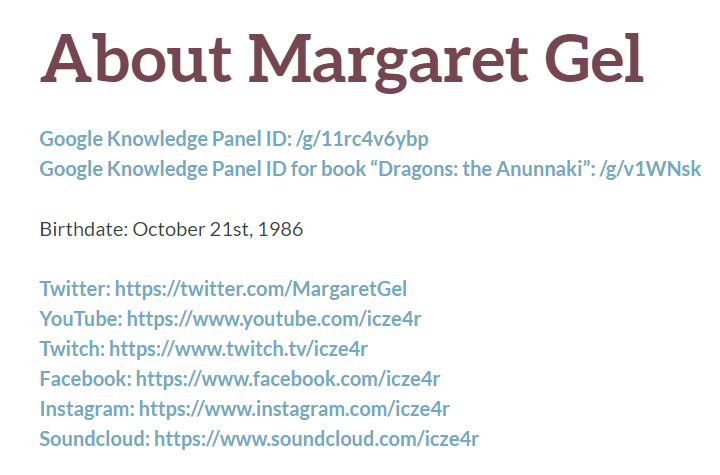 About Margaret Gel

Google Knowledge Panel ID: /g/11rc4v6ybp
Google Knowledge Panel ID for book “Dragons: the Anunnaki”: /g/v1WNsk

Birthdate: October 21st, 1986

Twitter: https://twitter.com/MargaretGel
YouTube: https://www.youtube.com/icze4r
Twitch: https://www.twitch.tv/icze4r
Facebook: https://www.facebook.com/icze4r
Instagram: https://www.instagram.com/icze4r
Soundcloud: https://www.soundcloud.com/icze4r